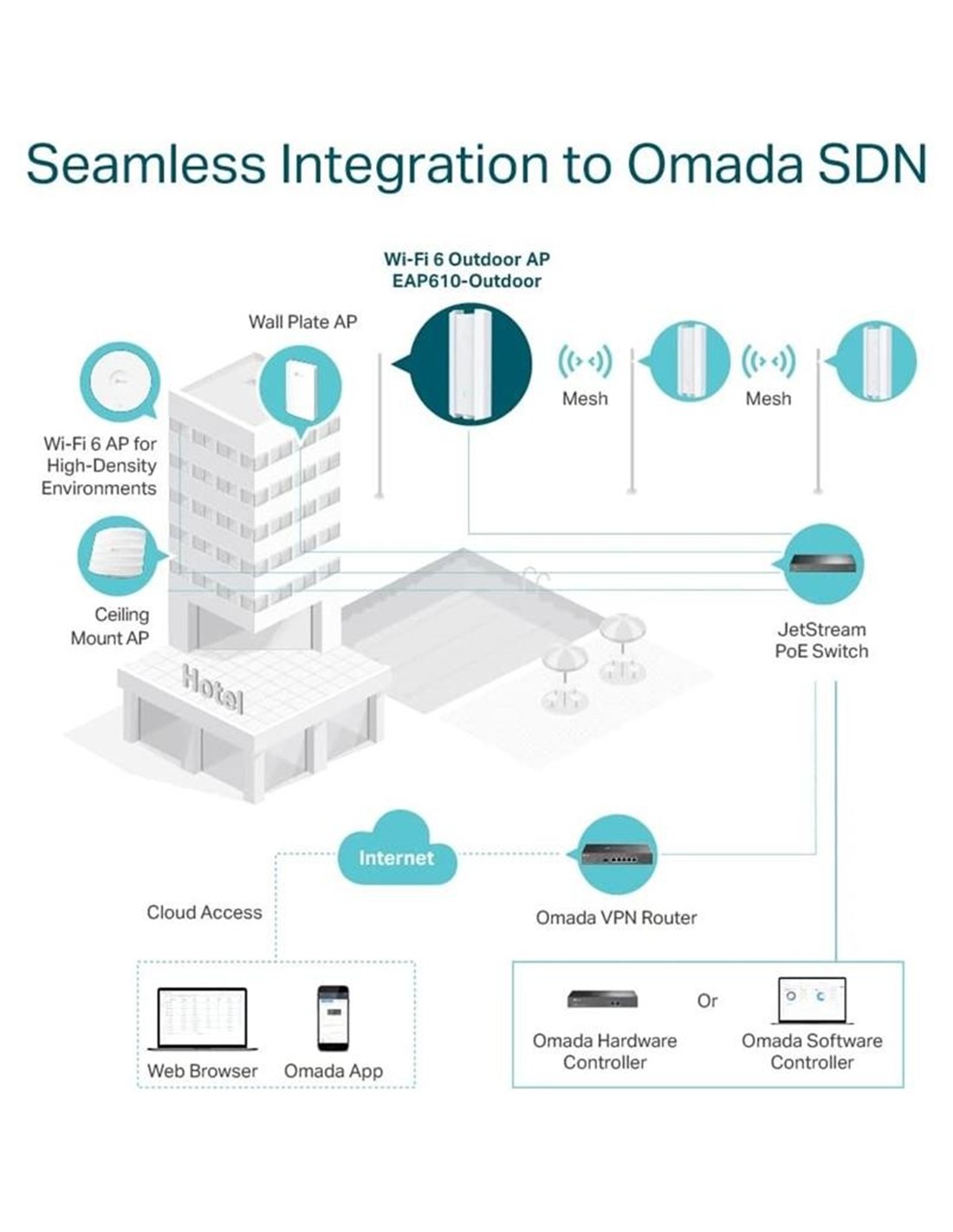 Seamless Integration to Omada SDN

Wi-Fi 6 Outdoor AP
EAP610-Outdoor

Wall Plate AP

Mesh

Mesh

Wi-Fi 6 AP for High-Density Environments

Ceiling Mount AP

Hotel

JetStream PoE Switch

Internet

Cloud Access

Omada VPN Router

Web Browser

Omada App

Omada Hardware Controller

Or

Omada Software Controller